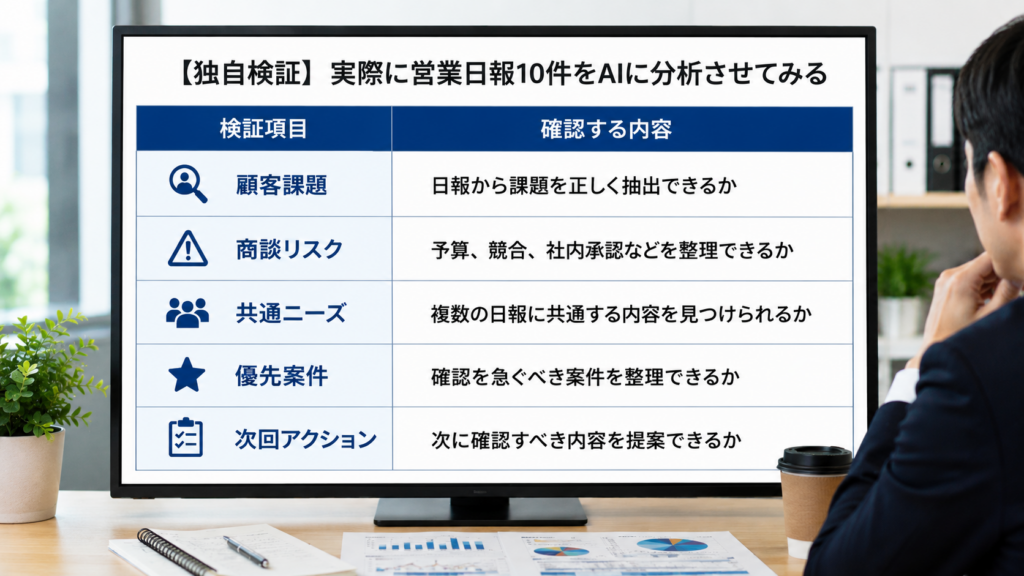 【独自検証】実際に営業日報10件をAIに分析させてみる

| 検証項目 | 確認する内容 |
|---|---|
| 顧客課題 | 日報から課題を正しく抽出できるか |
| 商談リスク | 予算、競合、社内承認などを整理できるか |
| 共通ニーズ | 複数の日報に共通する内容を見つけられるか |
| 優先案件 | 確認を急ぐべき案件を整理できるか |
| 次回アクション | 次に確認すべき内容を提案できるか |